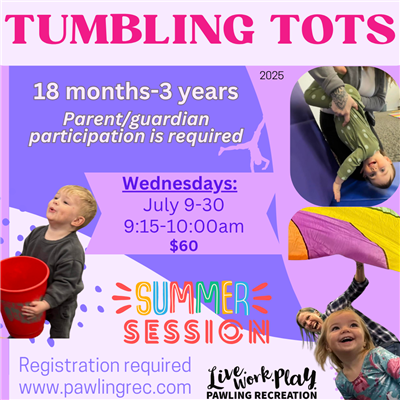 TUMBLING TOTS

2025

18 months-3 years

Parent/guardian participation is required

Wednesdays:
July 9-30
9:15-10:00am
$60

SUMMER SESSION

Registration required
www.pawlingrec.com

Live. Work. Play.
PAWLING RECREATION